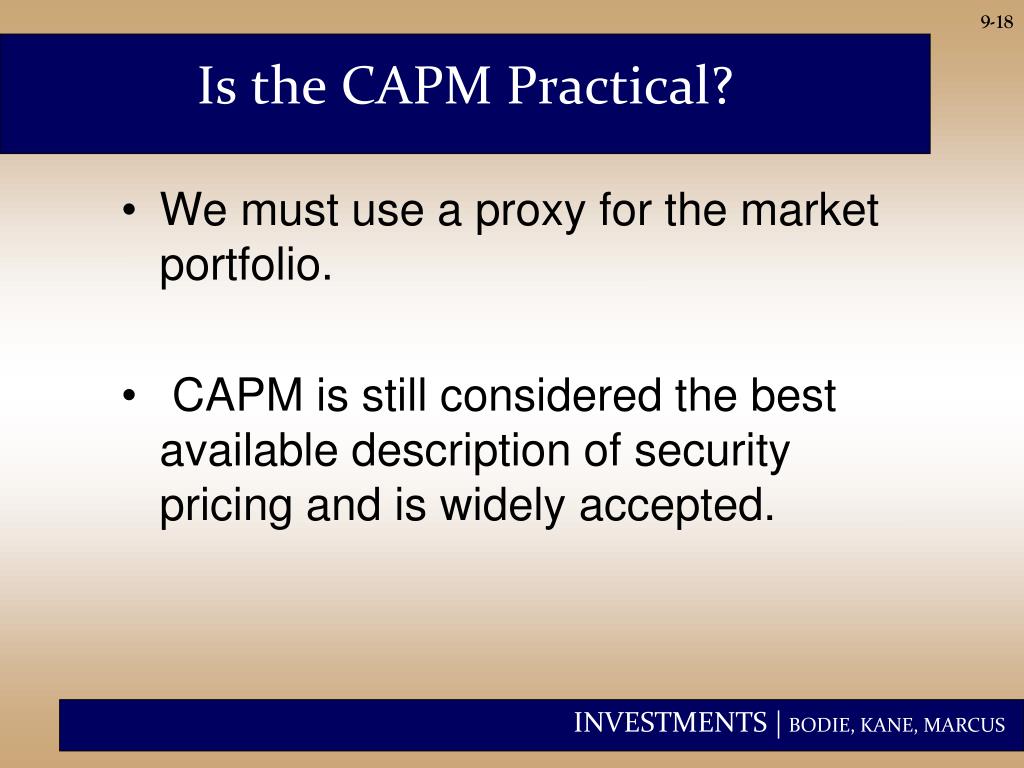 9-18

Is the CAPM Practical?

• We must use a proxy for the market portfolio.

• CAPM is still considered the best available description of security pricing and is widely accepted.

INVESTMENTS | BODIE, KANE, MARCUS